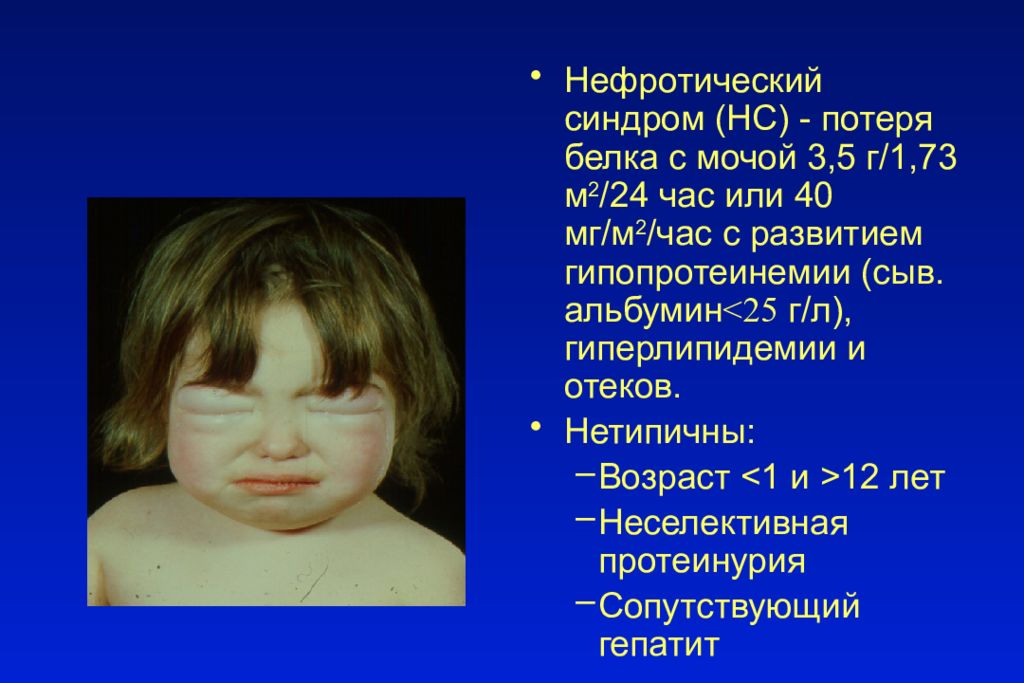 • Нефротический синдром (НС) - потеря белка с мочой 3,5 г/1,73 м$^2$/24 час или 40 мг/м$^2$/час с развитием гипопротеинемии (сыв. альбумин<25 г/л), гиперлипидемии и отеков.

• Нетипичны:
– Возраст <1 и >12 лет
– Неселективная протеинурия
– Сопутствующий гепатит